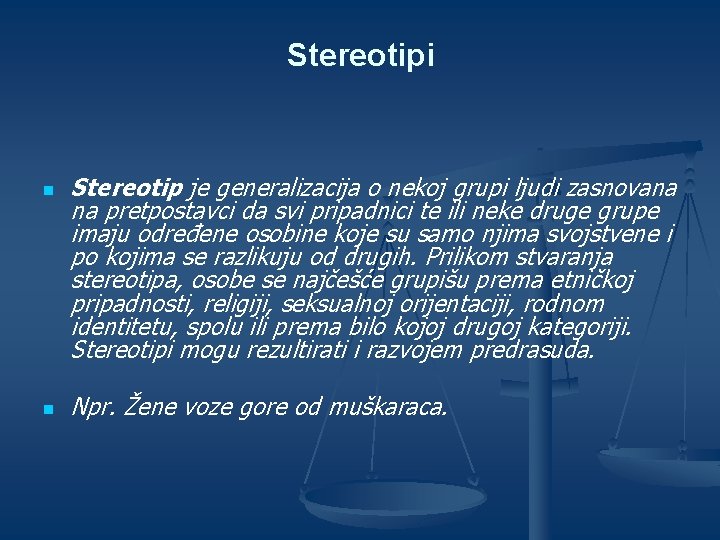 Stereotipi

Stereotip je generalizacija o nekoj grupi ljudi zasnovana na pretpostavci da svi pripadnici te ili neke druge grupe imaju određene osobine koje su samo njima svojstvene i po kojima se razlikuju od drugih. Prilikom stvaranja stereotipa, osobe se najčešće grupišu prema etničkoj pripadnosti, religiji, seksualnoj orijentaciji, rodnom identitetu, spolu ili prema bilo kojoj drugoj kategoriji. Stereotipi mogu rezultirati i razvojem predrasuda.

Npr. Žene voze gore od muškaraca.